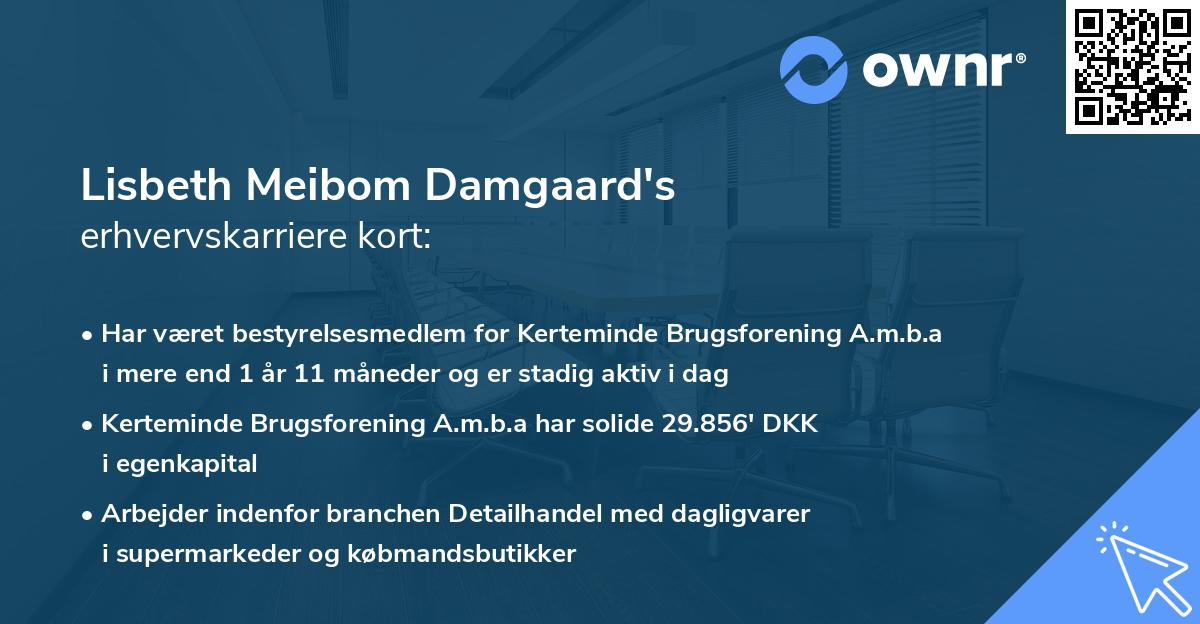 ownr®

Lisbeth Meibom Damgaard's
erhvervskarriere kort:

• Har været bestyrelsesmedlem for Kerteminde Brugsforening A.m.b.a i mere end 1 år 11 måneder og er stadig aktiv i dag

• Kerteminde Brugsforening A.m.b.a har solide 29.856' DKK i egenkapital

• Arbejder indenfor branchen Detailhandel med dagligvarer i supermarkeder og købmandsbutikker